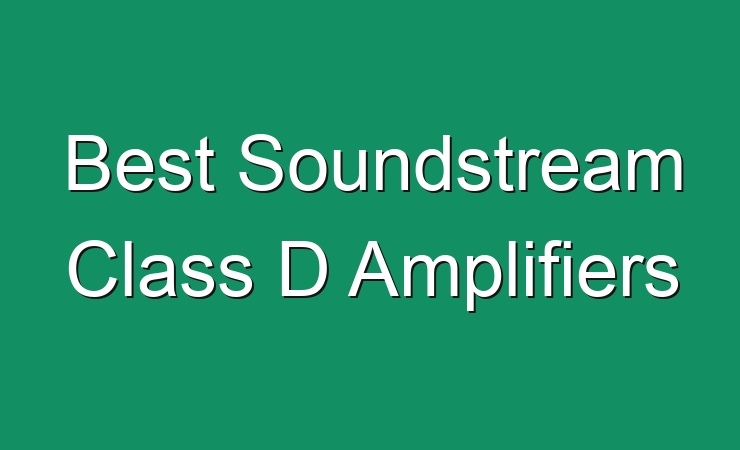 Best Soundstream Class D Amplifiers